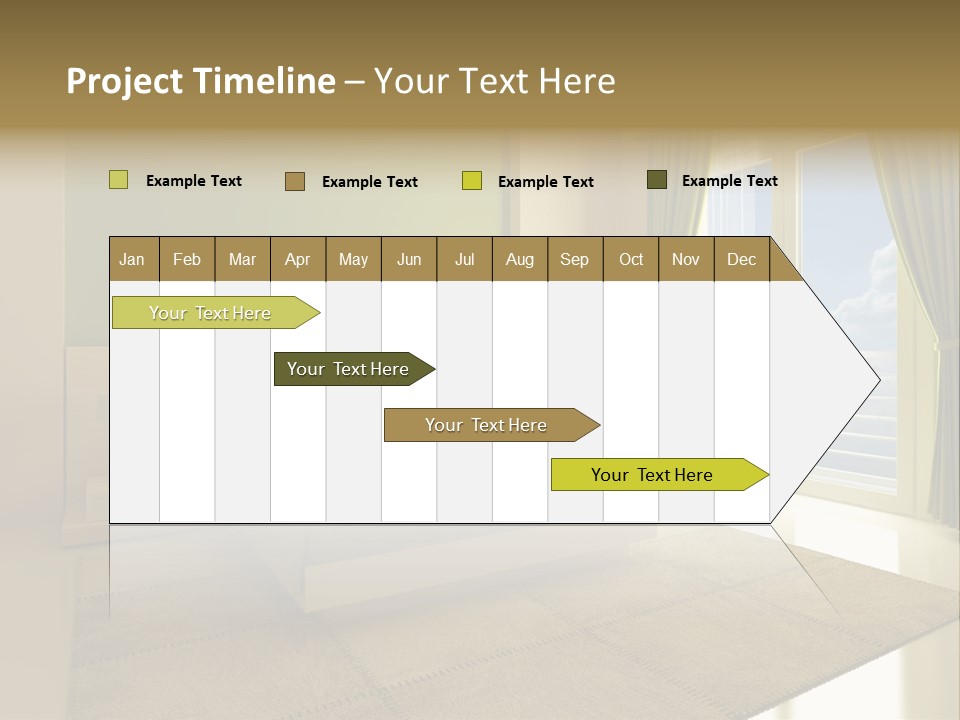 Project Timeline – Your Text Here

Example Text
Example Text
Example Text
Example Text

| Jan | Feb | Mar | Apr | May | Jun | Jul | Aug | Sep | Oct | Nov | Dec |
|---|---|---|---|---|---|---|---|---|---|---|---|

Your Text Here
Your Text Here
Your Text Here
Your Text Here